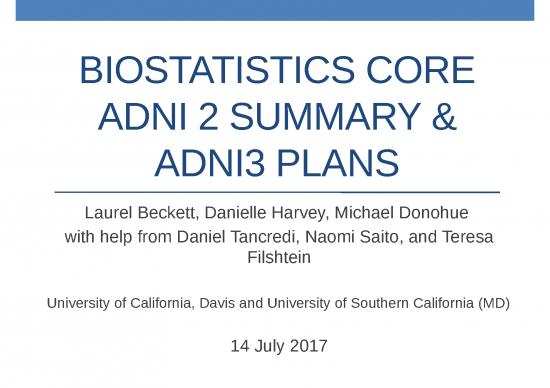 BIOSTATISTICS CORE
ADNI 2 SUMMARY &
ADNI3 PLANS

Laurel Beckett, Danielle Harvey, Michael Donohue
with help from Daniel Tancredi, Naomi Saito, and Teresa Filshtein

University of California, Davis and University of Southern California (MD)

14 July 2017